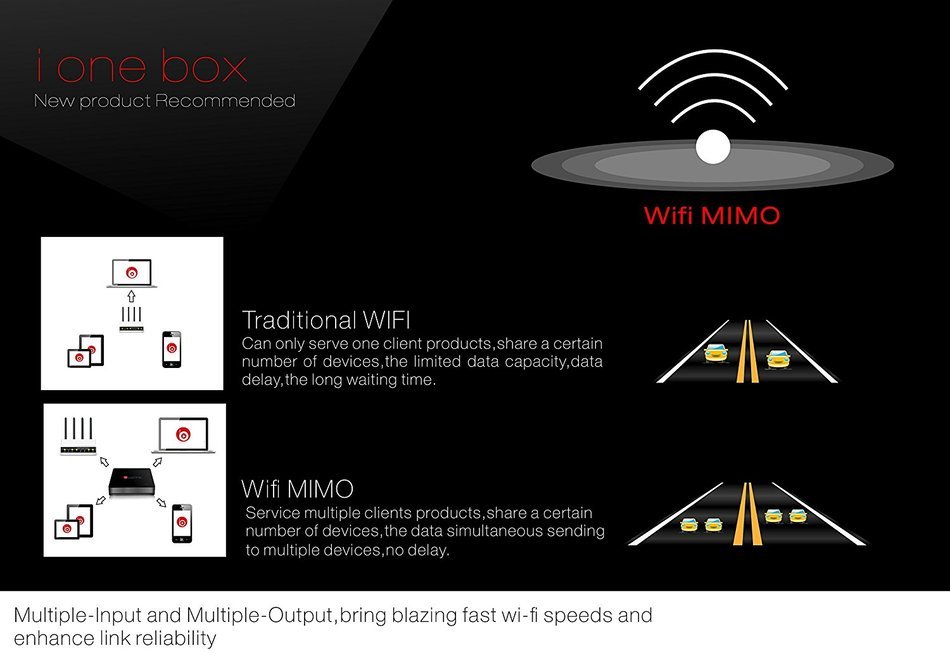 i one box
New product Recommended

Wifi MIMO

Traditional WIFI
Can only serve one client products,share a certain number of devices,the limited data capacity,data delay,the long waiting time.

Wifi MIMO
Service multiple clients products,share a certain number of devices,the data simultaneous sending to multiple devices,no delay.

Multiple-Input and Multiple-Output,bring blazing fast wi-fi speeds and enhance link reliability